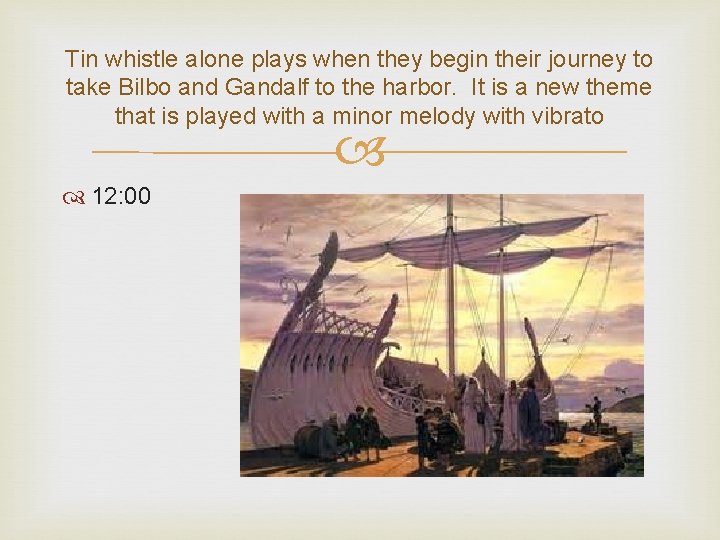 Tin whistle alone plays when they begin their journey to take Bilbo and Gandalf to the harbor.  It is a new theme that is played with a minor melody with vibrato

12:00